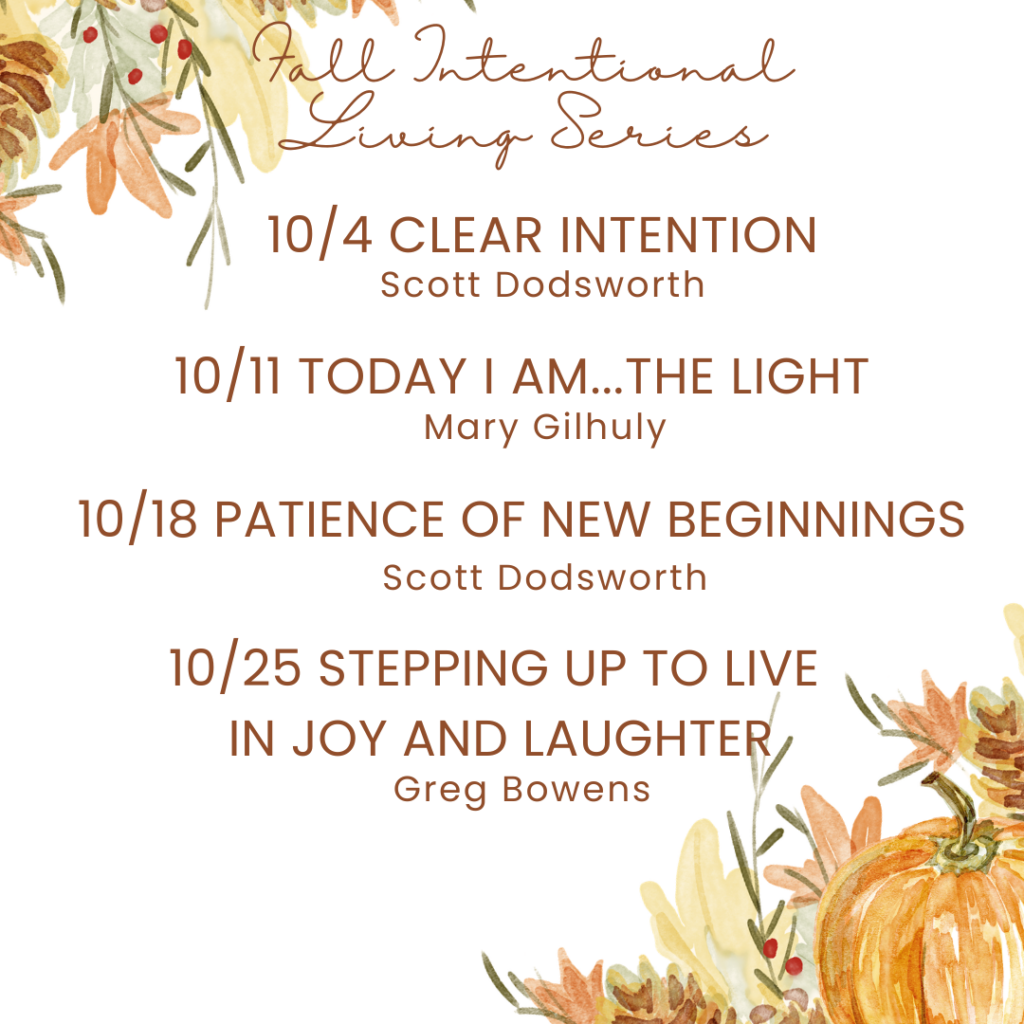 Fall Intentional Living Series

10/4 CLEAR INTENTION
Scott Dodsworth

10/11 TODAY I AM...THE LIGHT
Mary Gilhuly

10/18 PATIENCE OF NEW BEGINNINGS
Scott Dodsworth

10/25 STEPPING UP TO LIVE IN JOY AND LAUGHTER
Greg Bowens